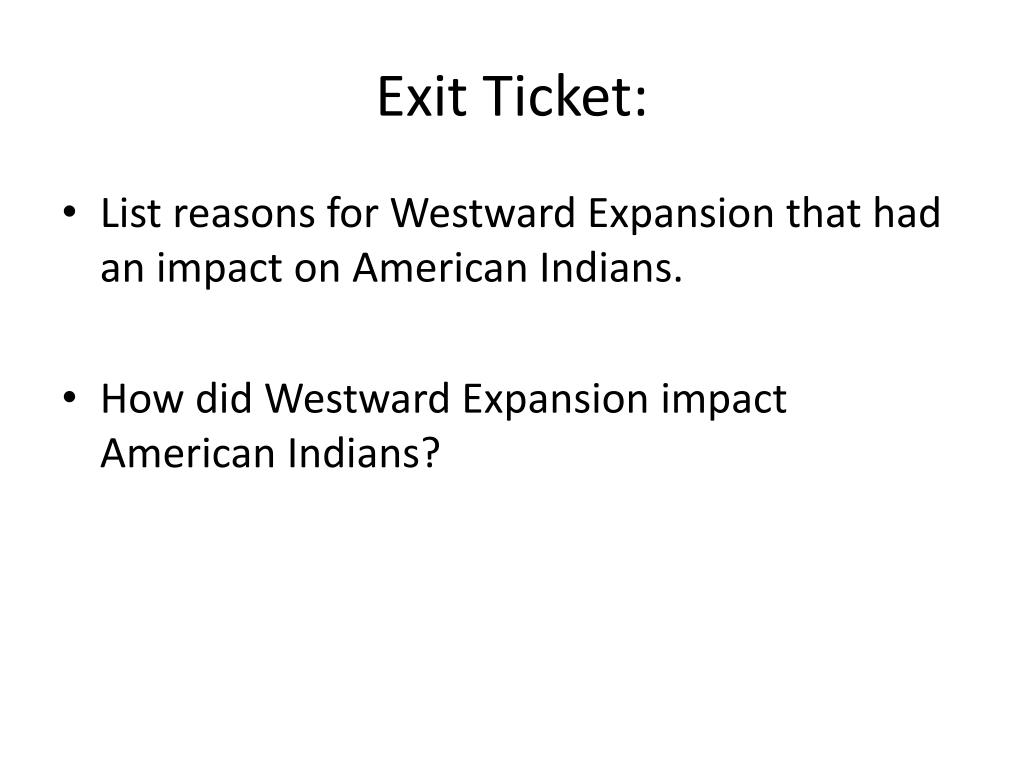 Exit Ticket:

• List reasons for Westward Expansion that had an impact on American Indians.

• How did Westward Expansion impact American Indians?